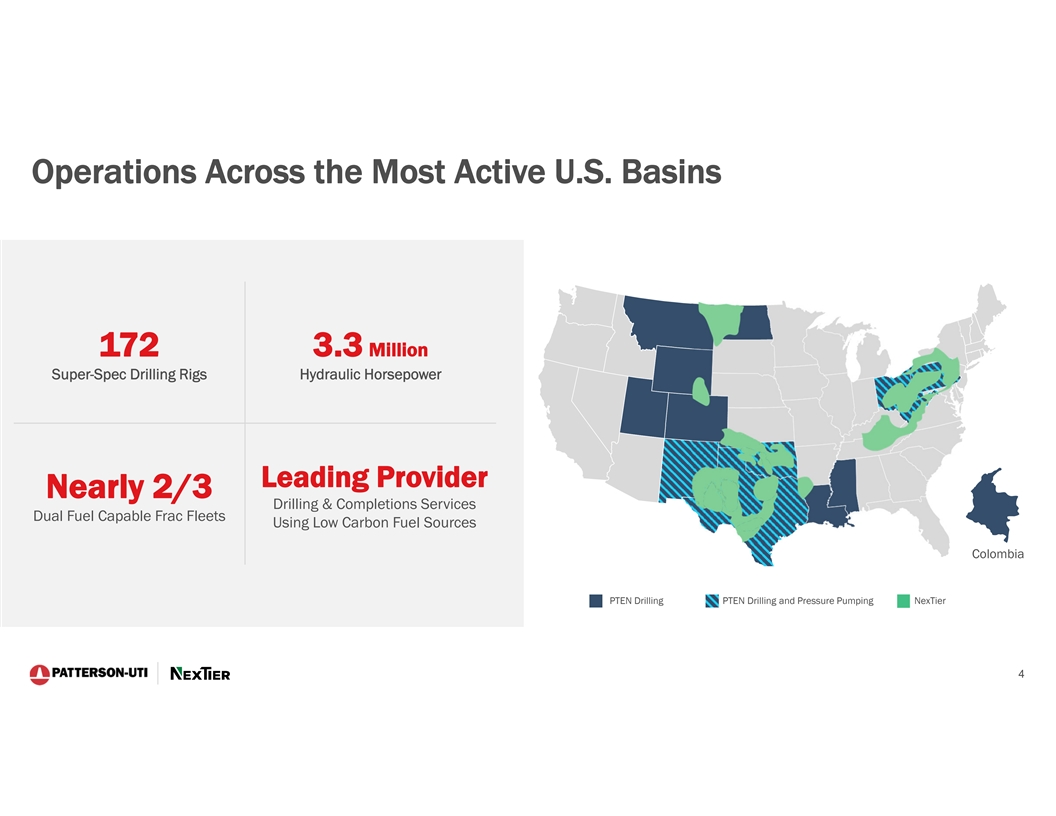 Operations Across the Most Active U.S. Basins

172
Super-Spec Drilling Rigs

3.3 Million
Hydraulic Horsepower

Nearly 2/3
Dual Fuel Capable Frac Fleets

Leading Provider
Drilling & Completions Services Using Low Carbon Fuel Sources

Colombia

PTEN Drilling
PTEN Drilling and Pressure Pumping
NexTier

PATTERSON-UTI
NEXTIER

4